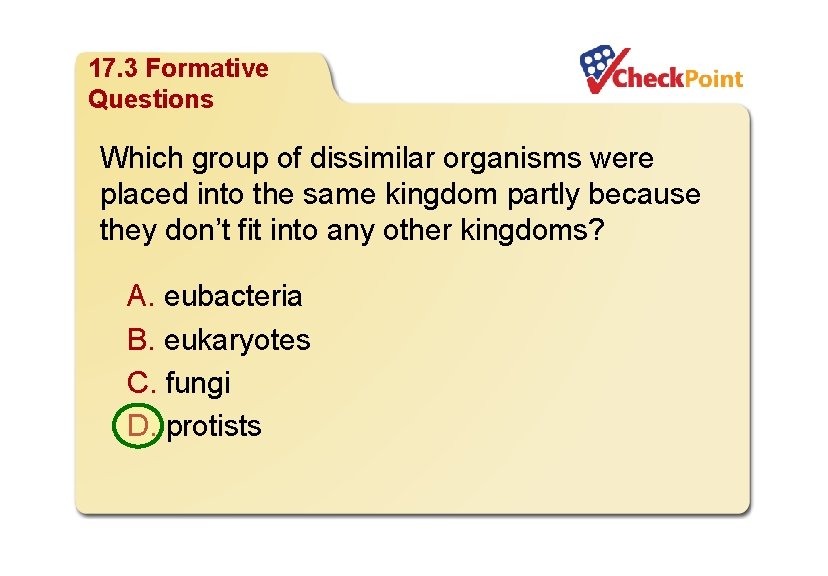 17.3 Formative Questions

CheckPoint

Which group of dissimilar organisms were placed into the same kingdom partly because they don't fit into any other kingdoms?

A. eubacteria
B. eukaryotes
C. fungi
D. protists